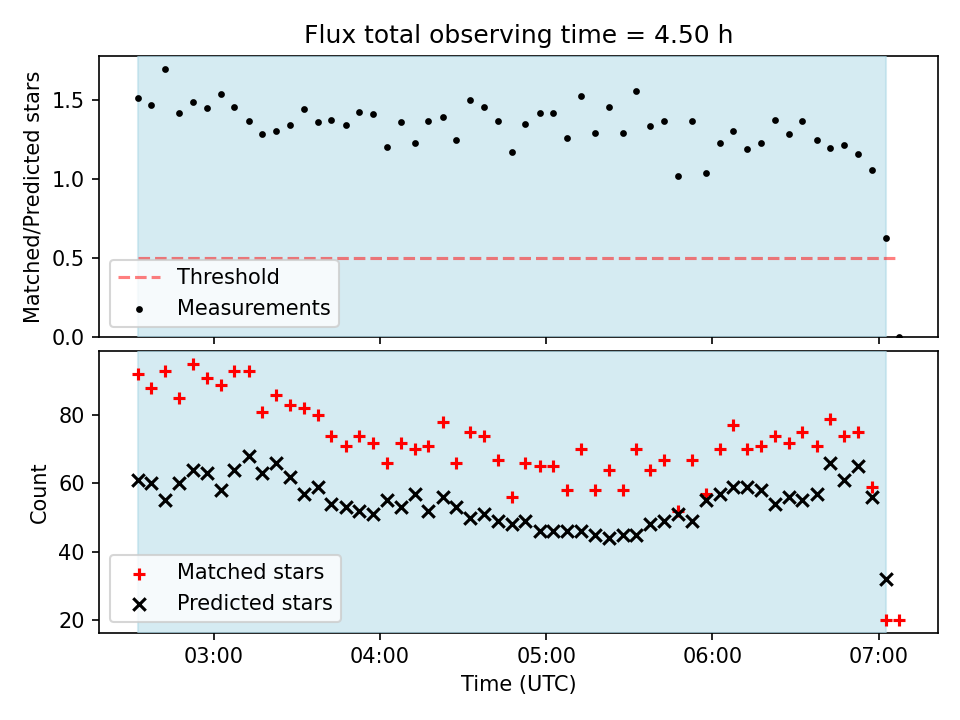 Flux total observing time = 4.50 h

Matched/Predicted stars

1.5
1.0
0.5
0.0

Threshold
Measurements

Count

80
60
40
20

Matched stars
Predicted stars

03:00
04:00
05:00
06:00
07:00

Time (UTC)